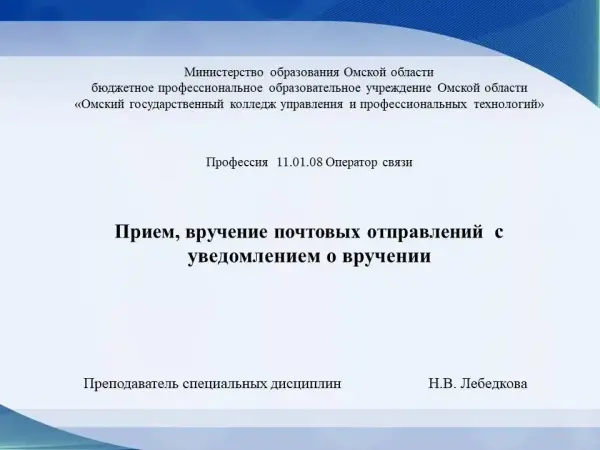 Министерство образования Омской области
бюджетное профессиональное образовательное учреждение Омской области
«Омский государственный колледж управления и профессиональных технологий»

Профессия 11.01.08 Оператор связи

Прием, вручение почтовых отправлений с уведомлением о вручении

Преподаватель специальных дисциплин Н.В. Лебедкова